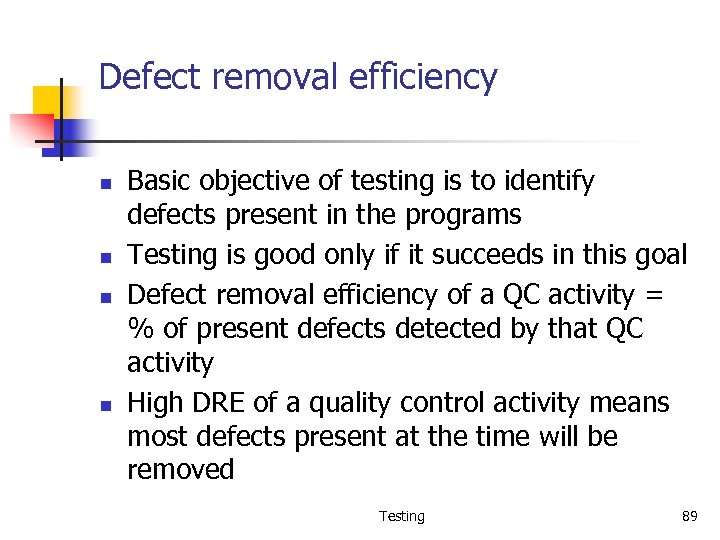 Defect removal efficiency

- Basic objective of testing is to identify defects present in the programs
- Testing is good only if it succeeds in this goal
- Defect removal efficiency of a QC activity = % of present defects detected by that QC activity
- High DRE of a quality control activity means most defects present at the time will be removed

Testing

89